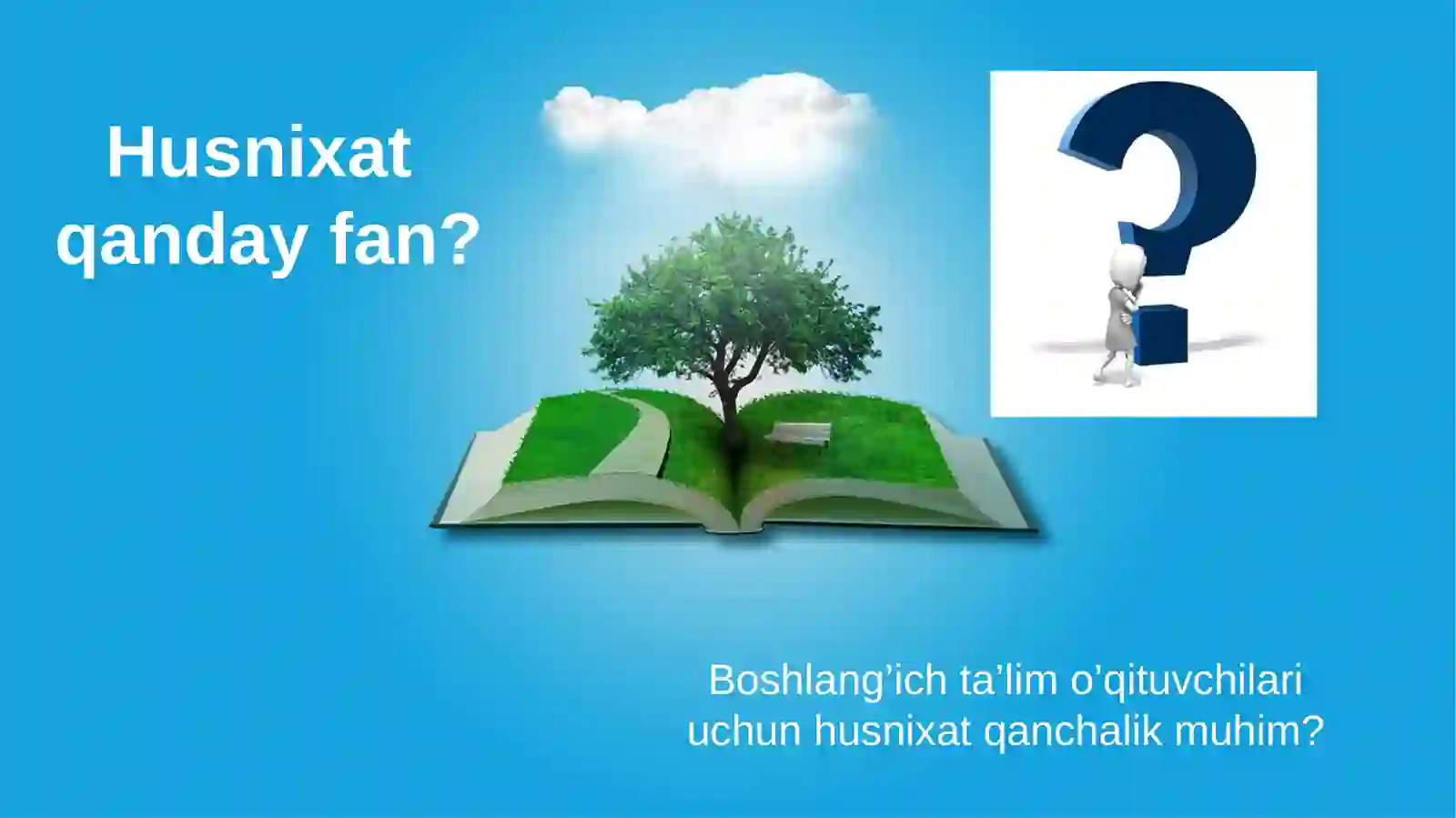 Husnixat qanday fan?

Boshlang’ich ta’lim o’qituvchilari uchun husnixat qanchalik muhim?